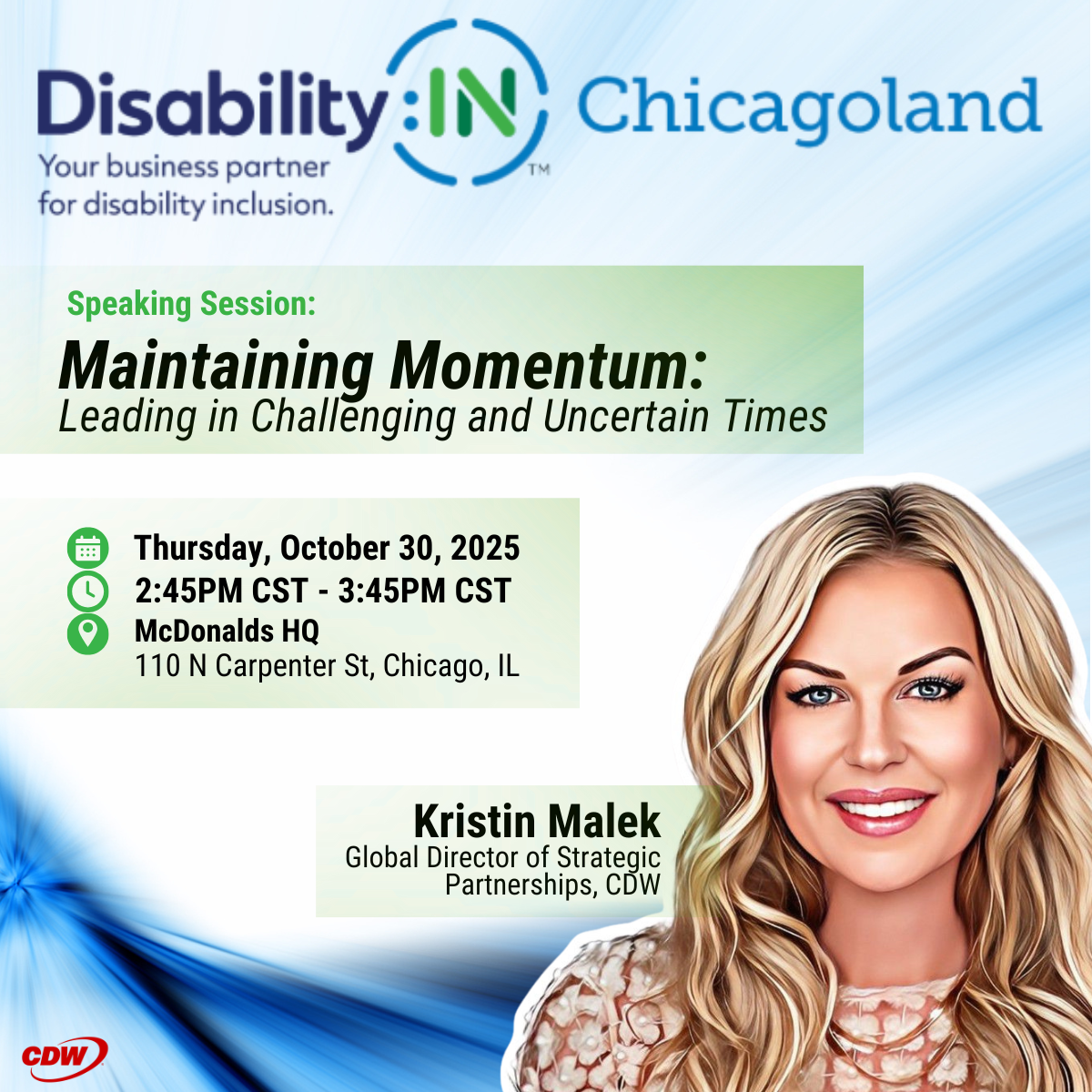 Disability:IN™ Chicagoland
Your business partner for disability inclusion.

Speaking Session:
Maintaining Momentum:
Leading in Challenging and Uncertain Times

Thursday, October 30, 2025
2:45PM CST - 3:45PM CST
McDonalds HQ
110 N Carpenter St, Chicago, IL

Kristin Malek
Global Director of Strategic Partnerships, CDW

CDW